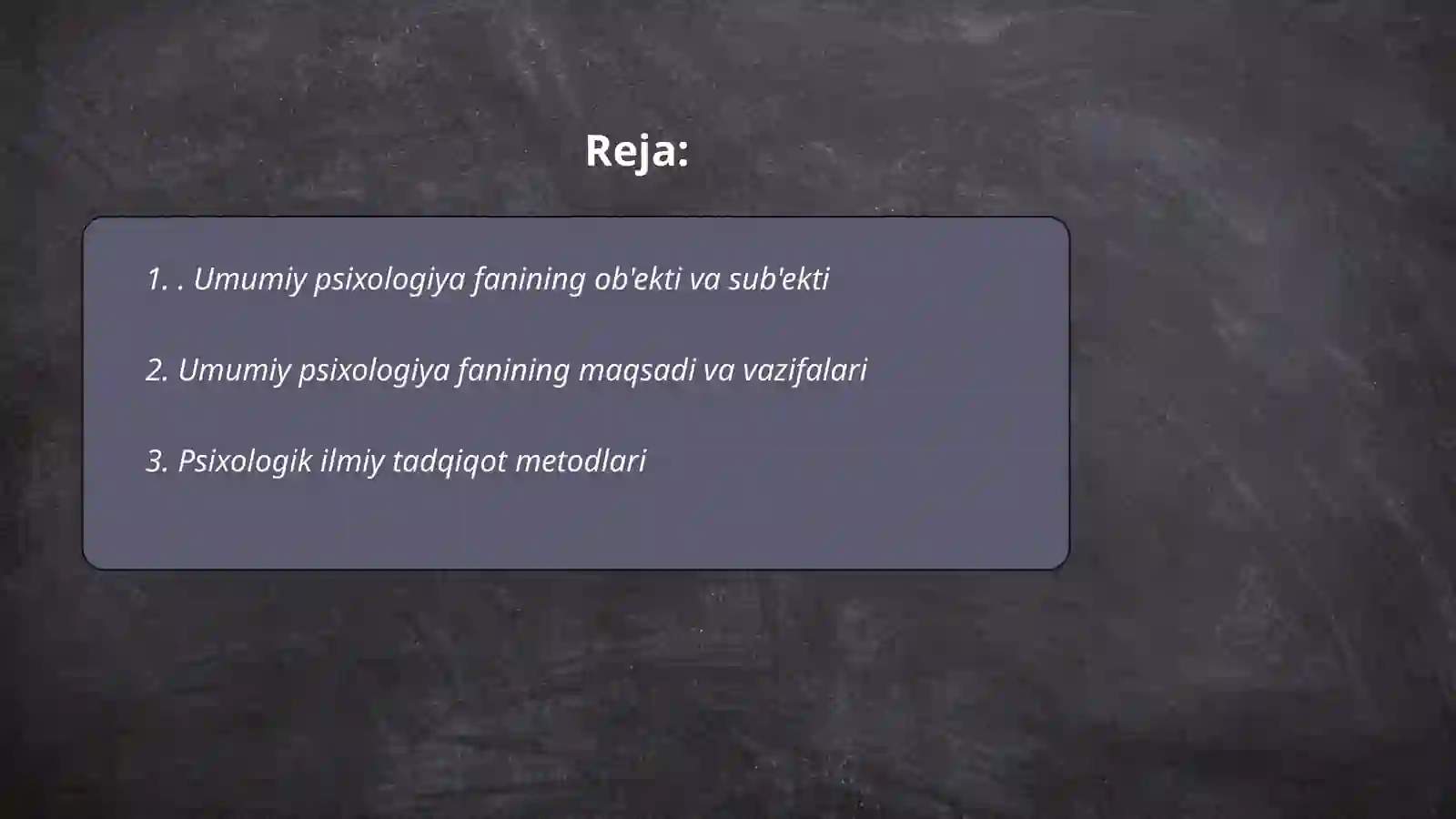 Reja:

1. . Umumiy psixologiya fanining ob'ekti va sub'ekti

2. Umumiy psixologiya fanining maqsadi va vazifalari

3. Psixologik ilmiy tadqiqot metodlari